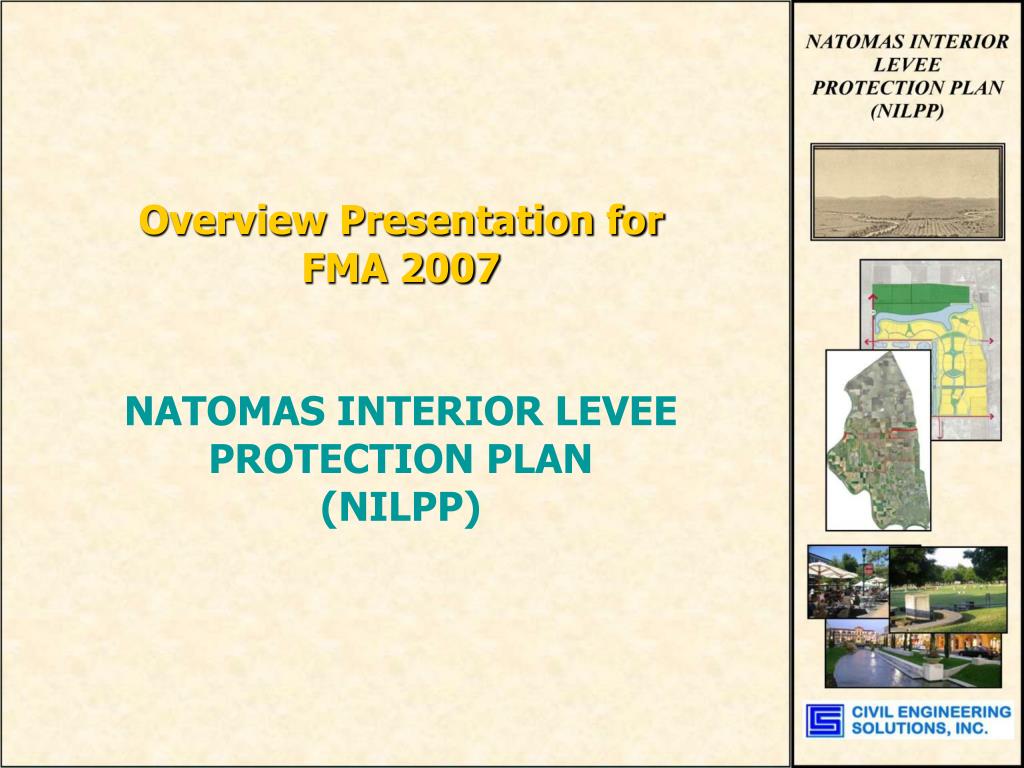 Overview Presentation for FMA 2007

NATOMAS INTERIOR LEVEE PROTECTION PLAN (NILPP)

NATOMAS INTERIOR LEVEE PROTECTION PLAN (NILPP)

CIVIL ENGINEERING SOLUTIONS, INC.